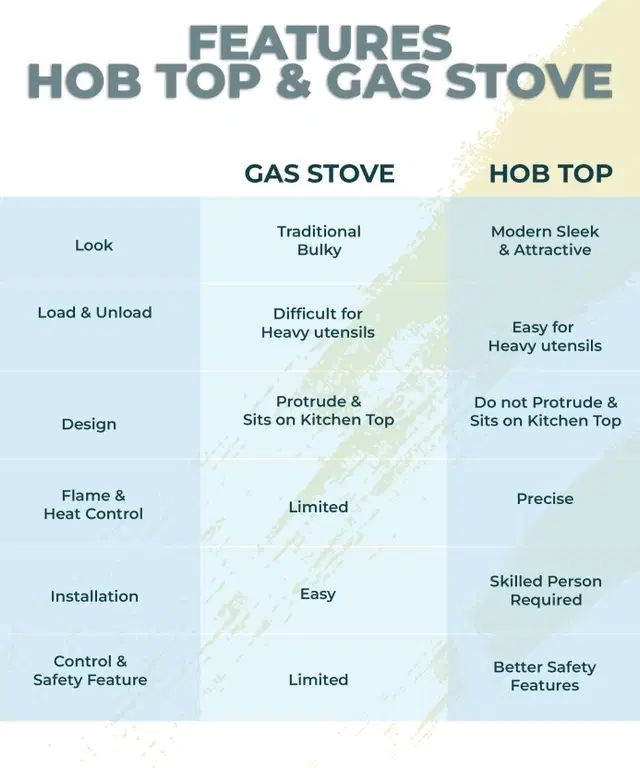 FEATURES
HOB TOP & GAS STOVE

| | GAS STOVE | HOB TOP |
|---|---|---|
| Look | Traditional Bulky | Modern Sleek & Attractive |
| Load & Unload | Difficult for Heavy utensils | Easy for Heavy utensils |
| Design | Protrude & Sits on Kitchen Top | Do not Protrude & Sits on Kitchen Top |
| Flame & Heat Control | Limited | Precise |
| Installation | Easy | Skilled Person Required |
| Control & Safety Feature | Limited | Better Safety Features |